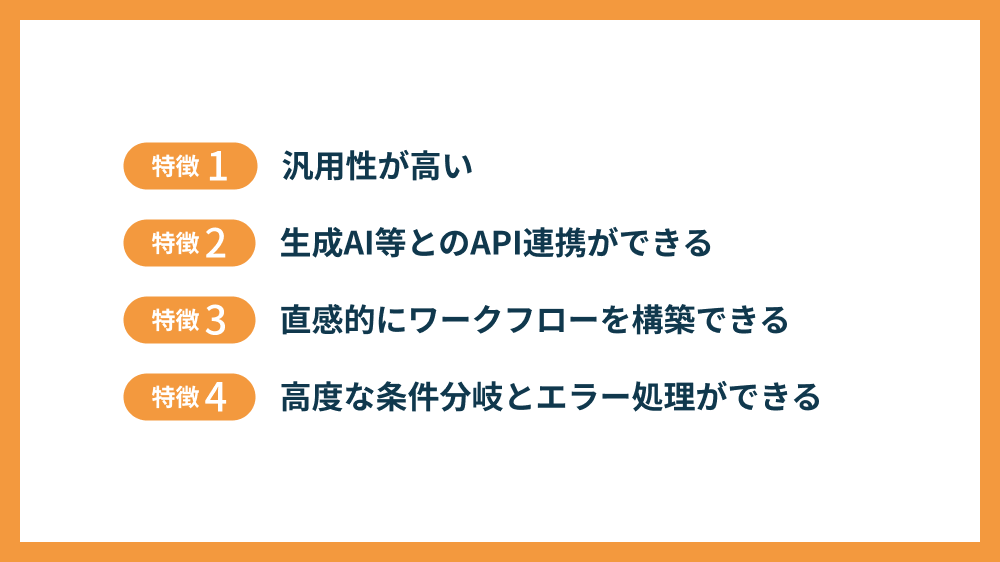 特徴 1 汎用性が高い

特徴 2 生成AI等とのAPI連携ができる

特徴 3 直感的にワークフローを構築できる

特徴 4 高度な条件分岐とエラー処理ができる